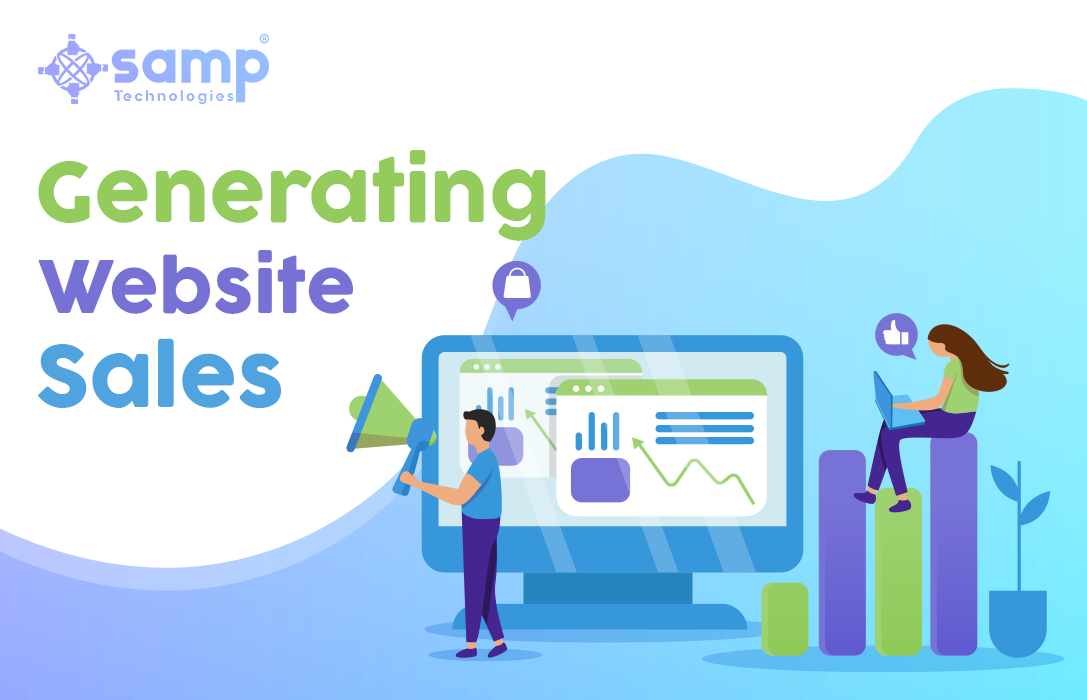 samp®
Technologies

Generating
Website
Sales